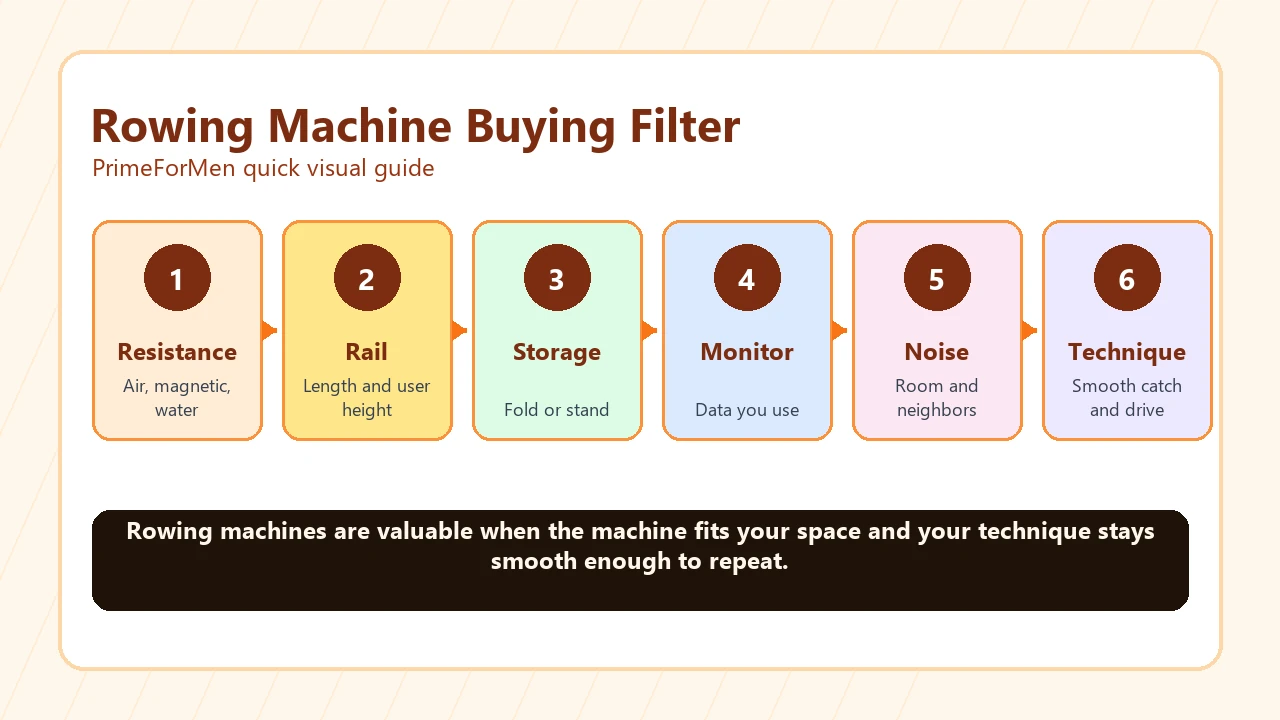 Rowing Machine Buying Filter
PrimeForMen quick visual guide

1
Resistance
Air, magnetic, water

2
Rail
Length and user height

3
Storage
Fold or stand

4
Monitor
Data you use

5
Noise
Room and neighbors

6
Technique
Smooth catch and drive

Rowing machines are valuable when the machine fits your space and your technique stays smooth enough to repeat.